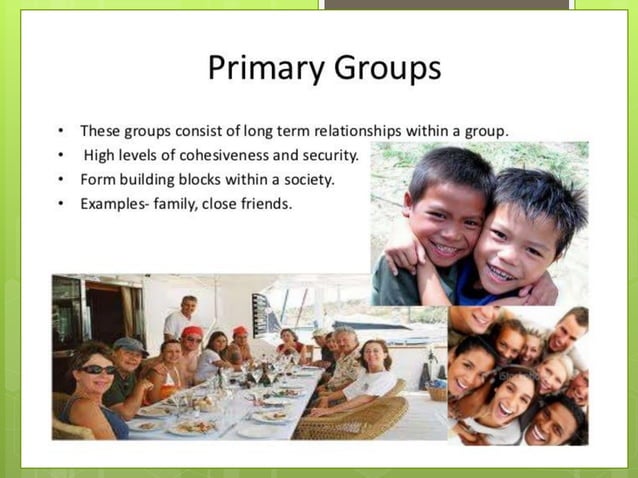 Primary Groups

• These groups consist of long term relationships within a group.
• High levels of cohesiveness and security.
• Form building blocks within a society.
• Examples- family, close friends.